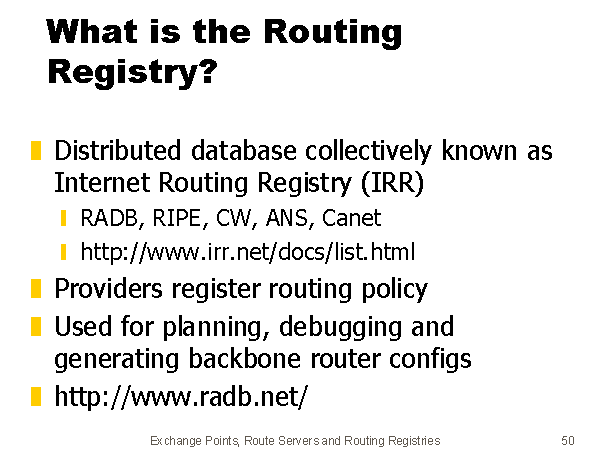 What is the Routing Registry?

Distributed database collectively known as Internet Routing Registry (IRR)

RADB, RIPE, CW, ANS, Canet

http://www.irr.net/docs/list.html

Providers register routing policy

Used for planning, debugging and generating backbone router configs

http://www.radb.net/

Exchange Points, Route Servers and Routing Registries

50